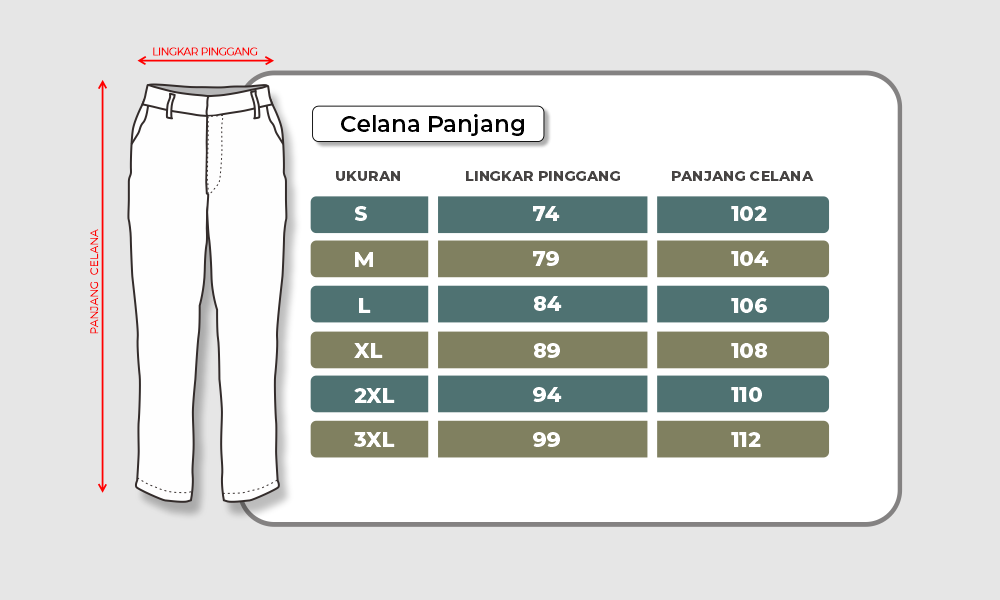 LINGKAR PINGGANG

PANJANG CELANA

Celana Panjang

| UKURAN | LINGKAR PINGGANG | PANJANG CELANA |
|---|---|---|
| S | 74 | 102 |
| M | 79 | 104 |
| L | 84 | 106 |
| XL | 89 | 108 |
| 2XL | 94 | 110 |
| 3XL | 99 | 112 |